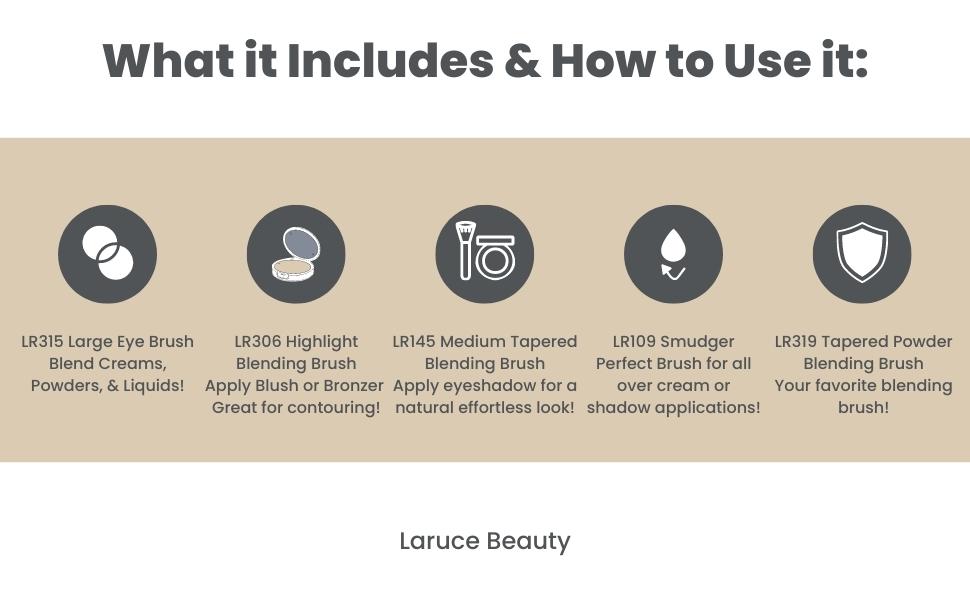 What it Includes & How to Use it:

LR315 Large Eye Brush
Blend Creams, Powders, & Liquids!

LR306 Highlight Blending Brush
Apply Blush or Bronzer Great for contouring!

LR145 Medium Tapered Blending Brush
Apply eyeshadow for a natural effortless look!

LR109 Smudger
Perfect Brush for all over cream or shadow applications!

LR319 Tapered Powder Blending Brush
Your favorite blending brush!

Laruce Beauty